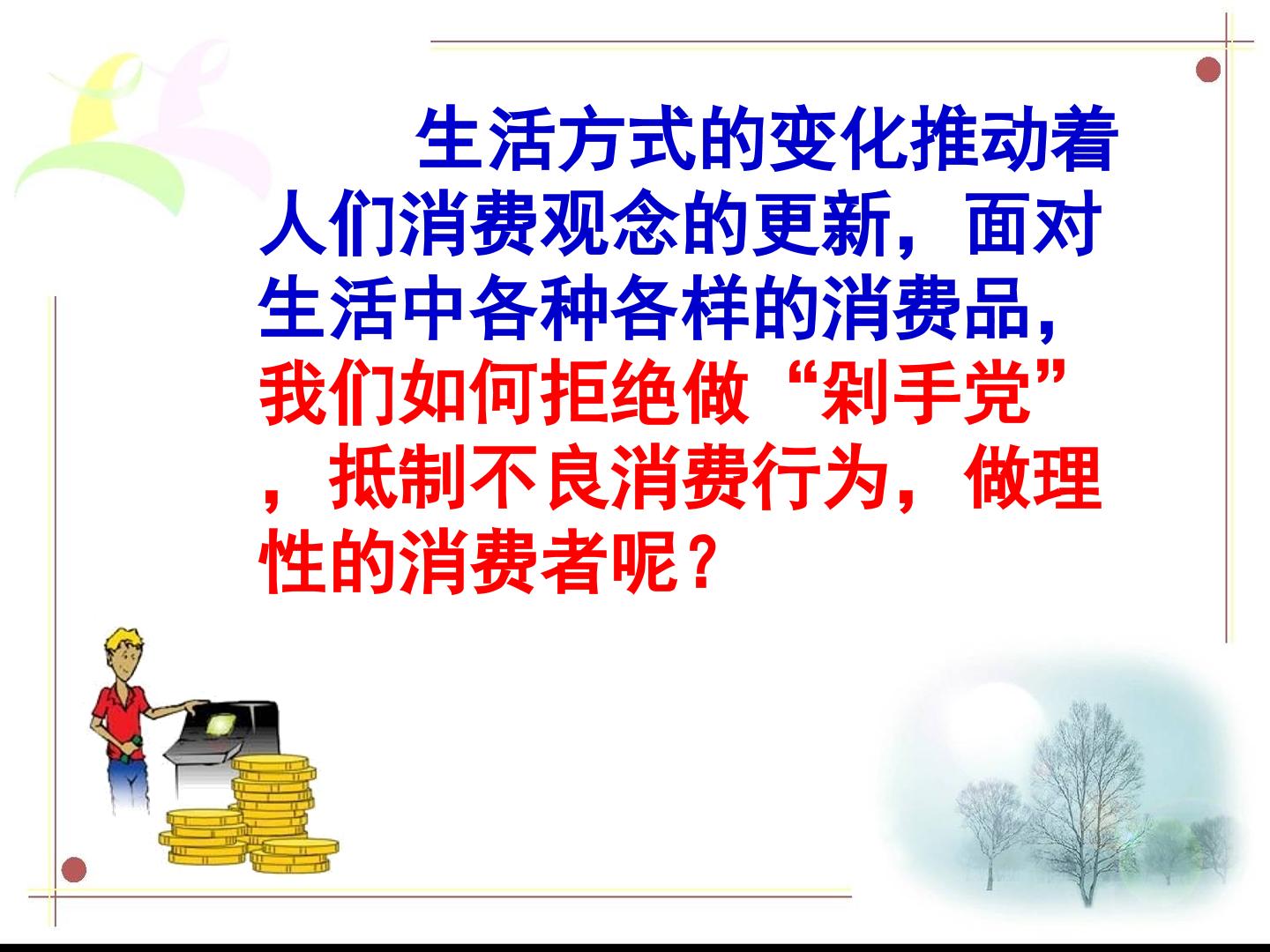 生活方式的变化推动着人们消费观念的更新，面对生活中各种各样的消费品，我们如何拒绝做“剁手党”，抵制不良消费行为，做理性的消费者呢？